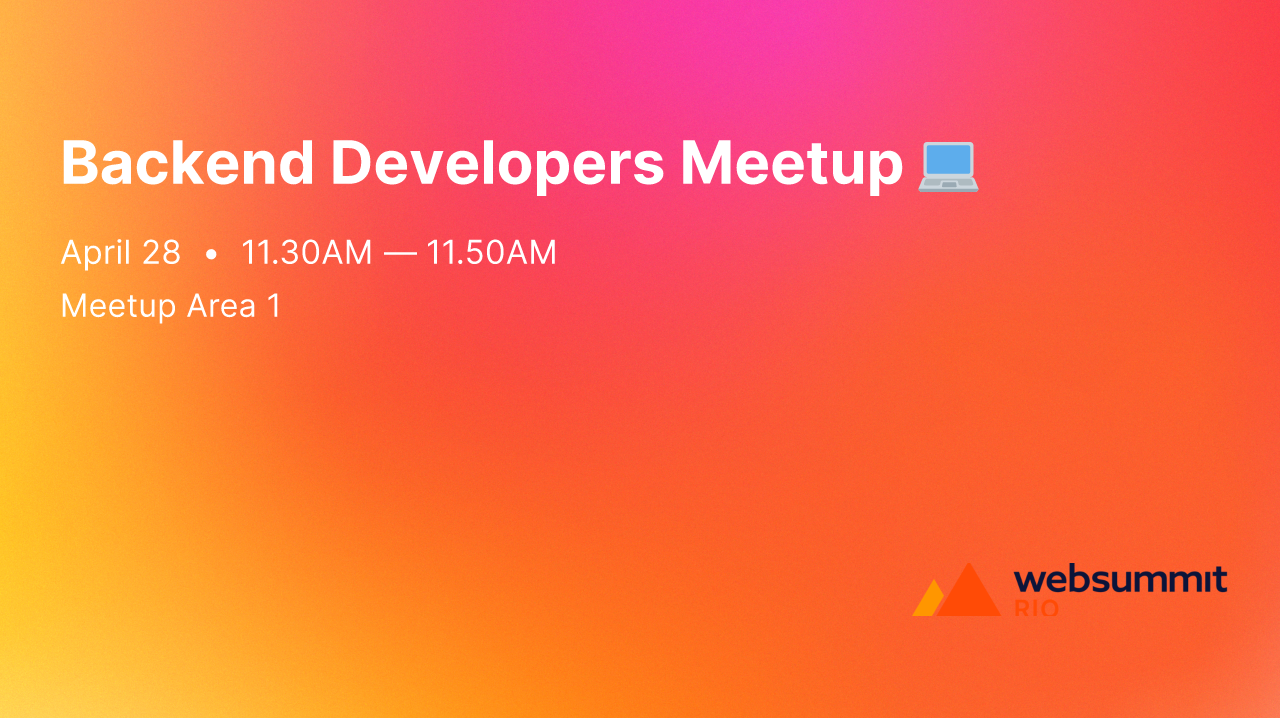 Backend Developers Meetup 💻

April 28 • 11.30AM — 11.50AM

Meetup Area 1

websummit
RIO